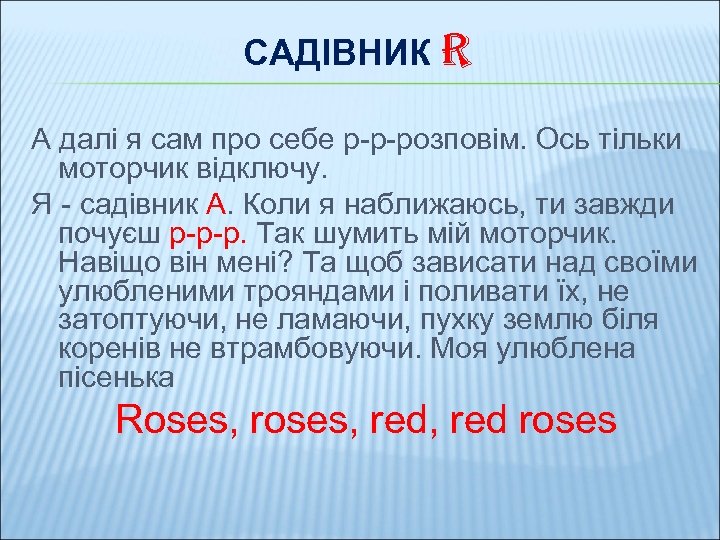 САДІВНИК R

А далі я сам про себе р-р-розповім. Ось тільки моторчик відключу.

Я - садівник А. Коли я наближаюсь, ти завжди почуєш р-р-р. Так шумить мій моторчик. Навіщо він мені? Та щоб зависати над своїми улюбленими трояндами і поливати їх, не затоптуючи, не ламаючи, пухку землю біля коренів не втрамбовуючи. Моя улюблена пісенька

Roses, roses, red, red roses